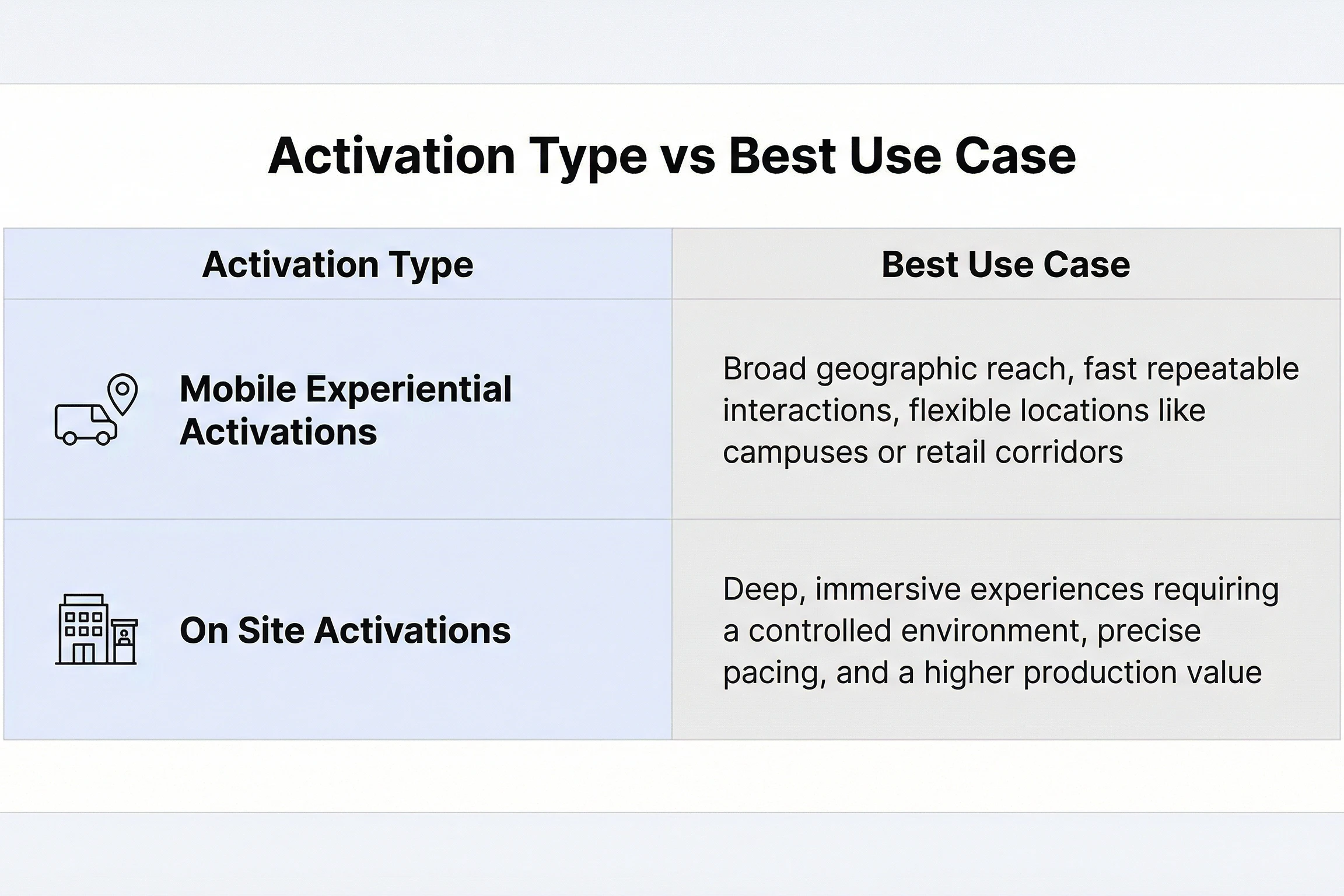 Activation Type vs Best Use Case

| Activation Type | Best Use Case |
|---|---|
| Mobile Experiential Activations | Broad geographic reach, fast repeatable interactions, flexible locations like campuses or retail corridors |
| On Site Activations | Deep, immersive experiences requiring a controlled environment, precise pacing, and a higher production value |